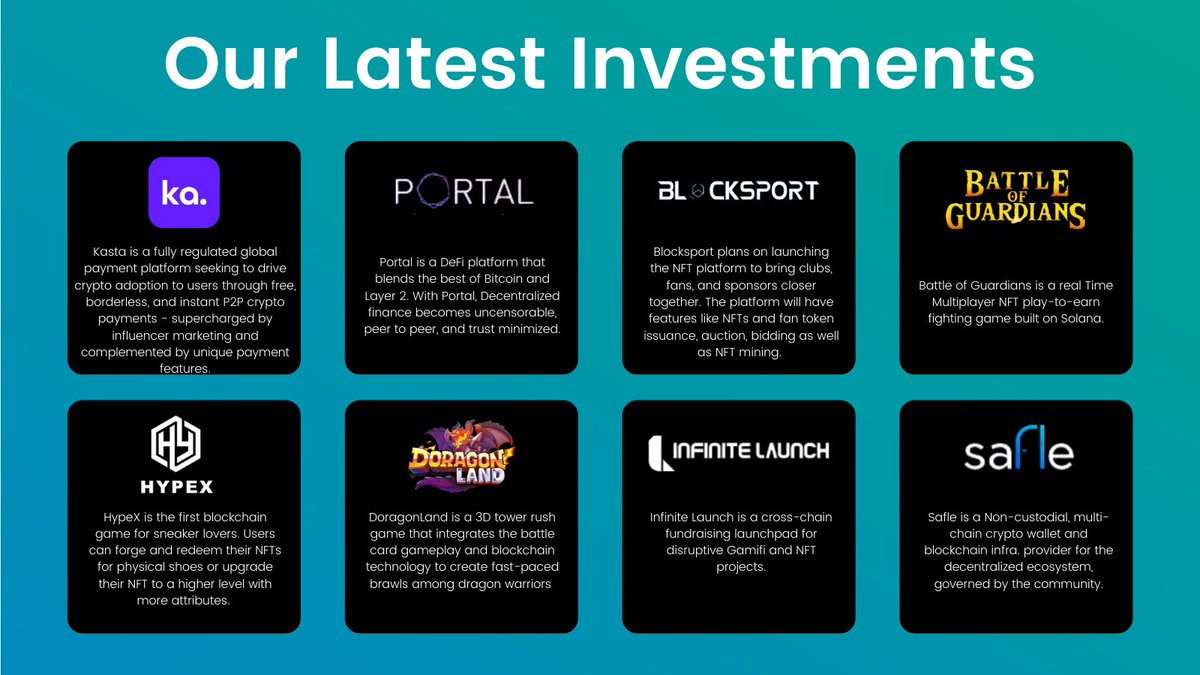 Our Latest Investments

ka.

Kasta is a fully regulated global payment platform seeking to drive crypto adoption to users through free, borderless, and instant P2P crypto payments - supercharged by influencer marketing and complemented by unique payment features.

PORTAL

Portal is a DeFi platform that blends the best of Bitcoin and Layer 2. With Portal, Decentralized finance becomes uncensorable, peer to peer, and trust minimized.

BLOCKSPORT

Blocksport plans on launching the NFT platform to bring clubs, fans, and sponsors closer together. The platform will have features like NFTs and fan token issuance, auction, bidding as well as NFT mining.

BATTLE OF GUARDIANS

Battle of Guardians is a real Time Multiplayer NFT play-to-earn fighting game built on Solana.

HYPEX

HypeX is the first blockchain game for sneaker lovers. Users can forge and redeem their NFTs for physical shoes or upgrade their NFT to a higher level with more attributes.

DORAGON LAND

DoragonLand is a 3D tower rush game that integrates the battle card gameplay and blockchain technology to create fast-paced brawls among dragon warriors

INFINITE LAUNCH

Infinite Launch is a cross-chain fundraising launchpad for disruptive Gamifi and NFT projects.

safle

Safle is a Non-custodial, multi-chain crypto wallet and blockchain infra. provider for the decentralized ecosystem, governed by the community.